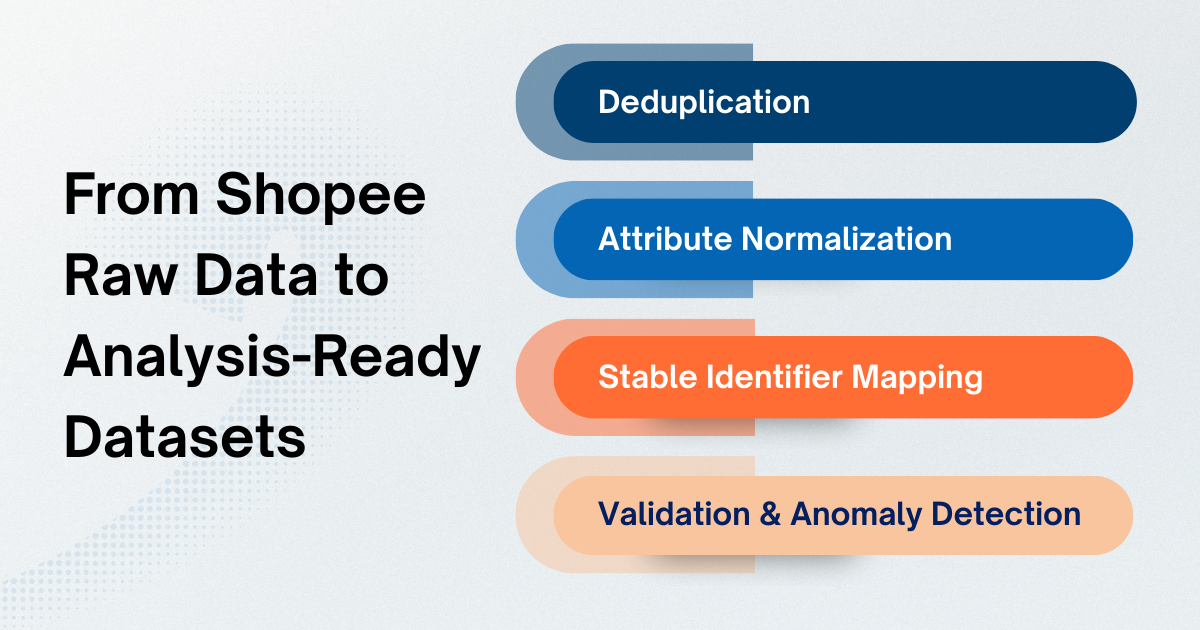 From Shopee Raw Data to Analysis-Ready Datasets

Deduplication

Attribute Normalization

Stable Identifier Mapping

Validation & Anomaly Detection